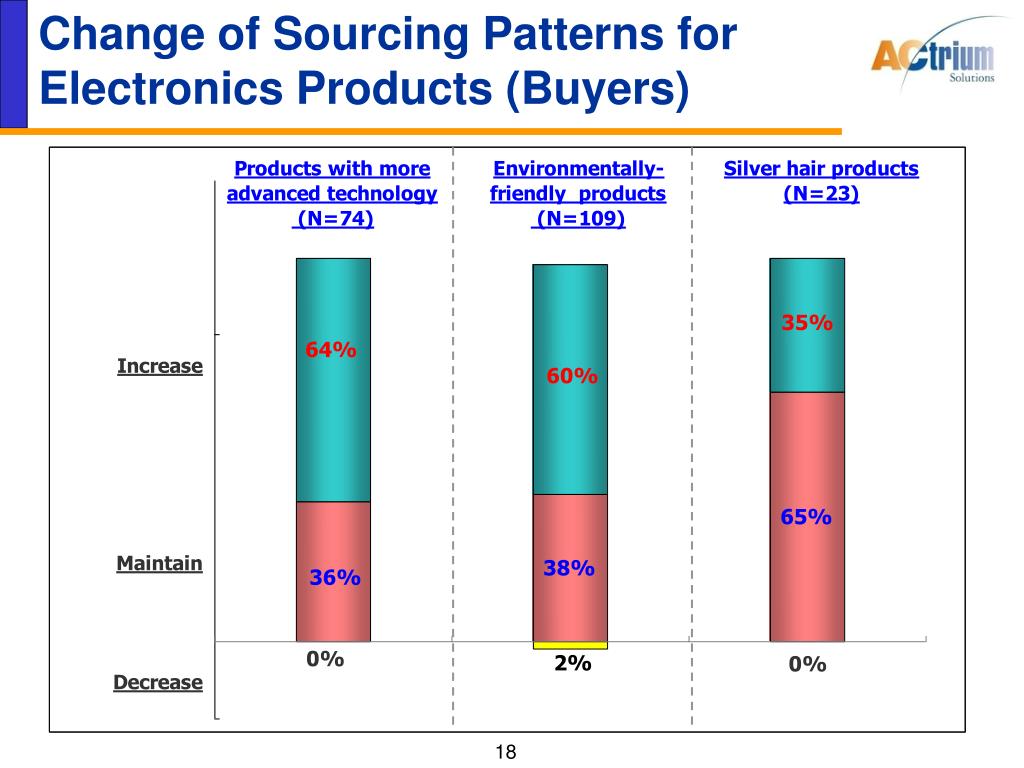 Change of Sourcing Patterns for Electronics Products (Buyers)

ACtrium Solutions

Products with more advanced technology (N=74)

Environmentally-friendly products (N=109)

Silver hair products (N=23)

Increase

Maintain

Decrease

64%

36%

0%

60%

38%

2%

35%

65%

0%

18